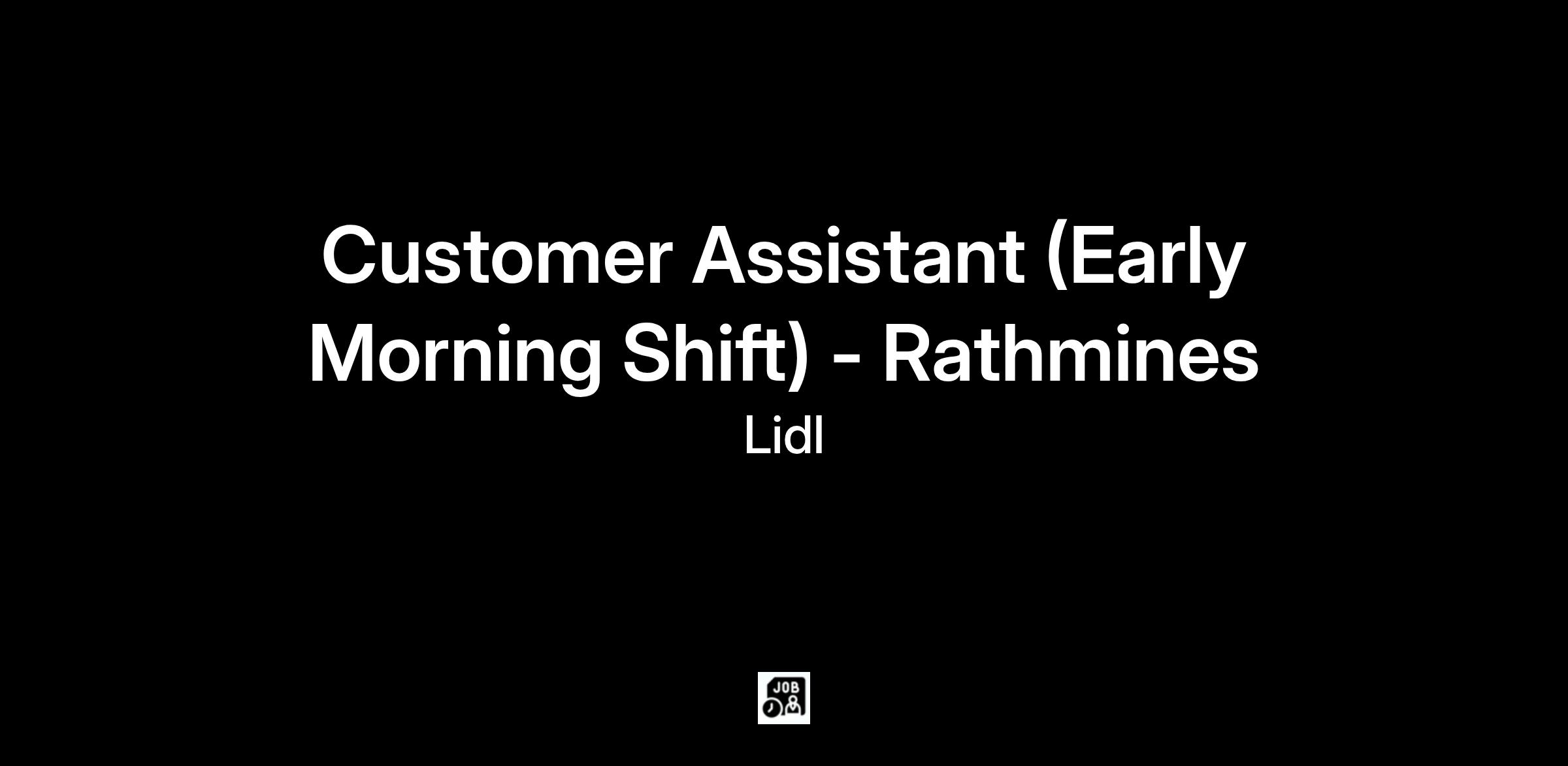 Customer Assistant (Early Morning Shift) - Rathmines

Lidl

JOB